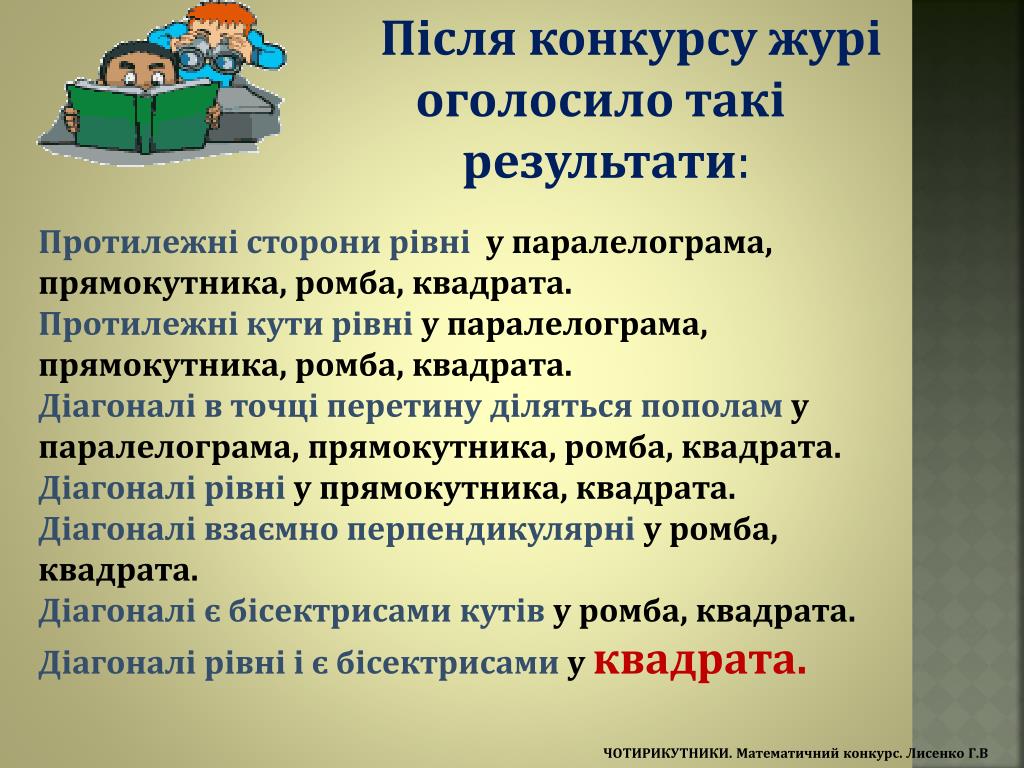 Після конкурсу журі оголосило такі результати:

Протилежні сторони рівні у паралелограма, прямокутника, ромба, квадрата.
Протилежні кути рівні у паралелограма, прямокутника, ромба, квадрата.
Діагоналі в точці перетину діляться пополам у паралелограма, прямокутника, ромба, квадрата.
Діагоналі рівні у прямокутника, квадрата.
Діагоналі взаємно перпендикулярні у ромба, квадрата.
Діагоналі є бісектрисами кутів у ромба, квадрата.
Діагоналі рівні і є бісектрисами у квадрата.

ЧОТИРИКУТНИКИ. Математичний конкурс. Лисенко Г.В